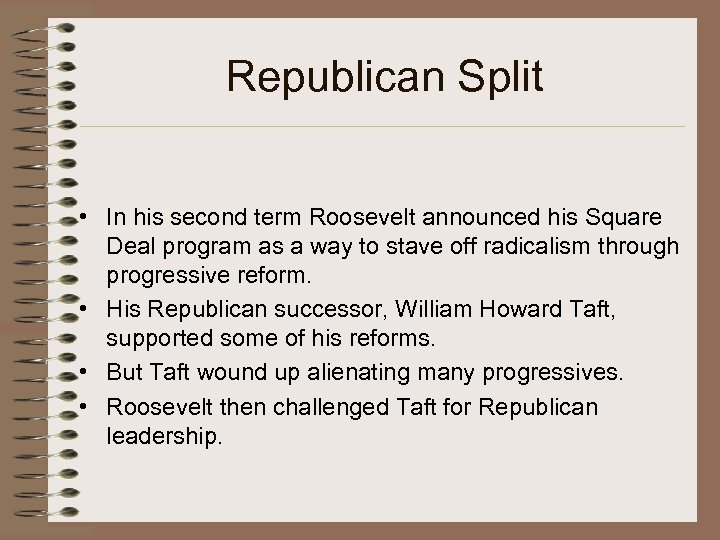 Republican Split

• In his second term Roosevelt announced his Square Deal program as a way to stave off radicalism through progressive reform.
• His Republican successor, William Howard Taft, supported some of his reforms.
• But Taft wound up alienating many progressives.
• Roosevelt then challenged Taft for Republican leadership.